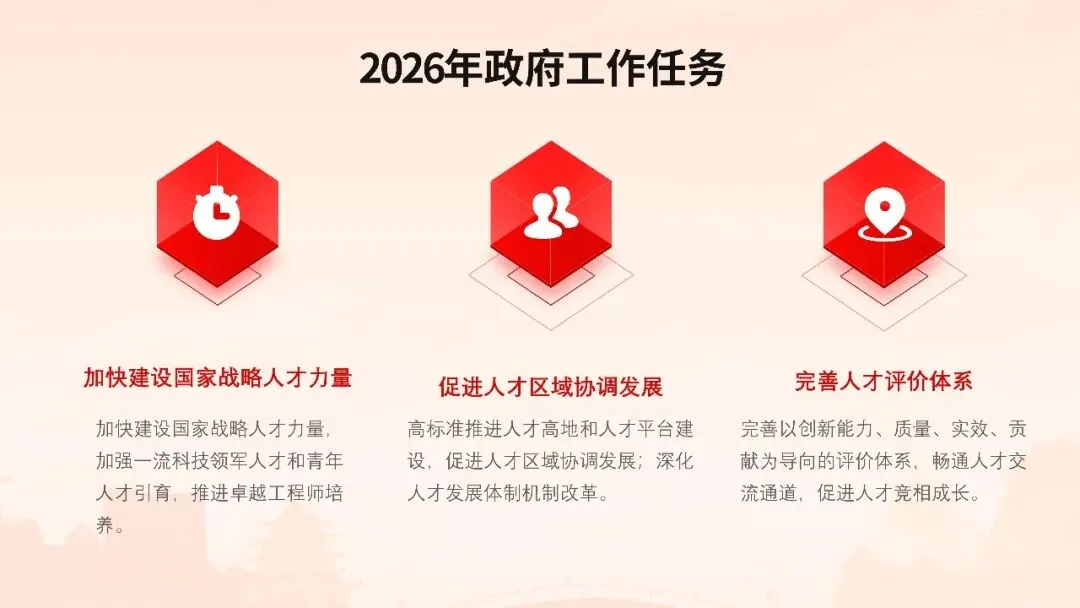 2026年政府工作任务

加快建设国家战略人才力量

加快建设国家战略人才力量，加强一流科技领军人才和青年人才引育，推进卓越工程师培养。

促进人才区域协调发展

高标准推进人才高地和人才平台建设，促进人才区域协调发展；深化人才发展体制机制改革。

完善人才评价体系

完善以创新能力、质量、实效、贡献为导向的评价体系，畅通人才交流通道，促进人才竞相成长。